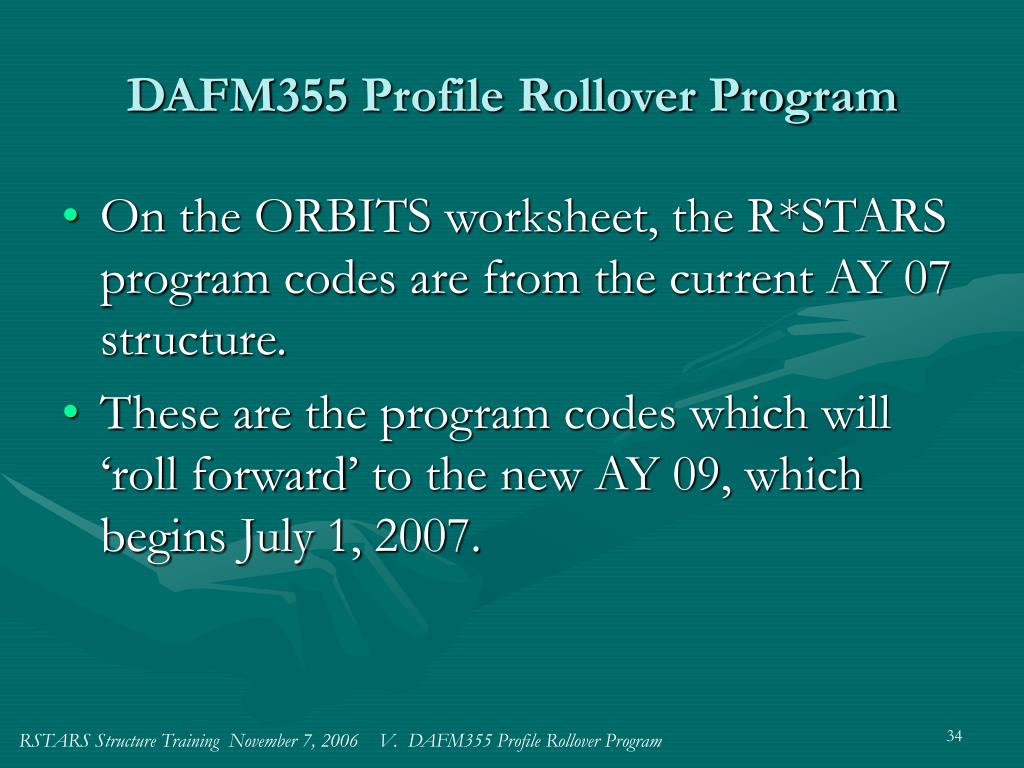 DAFM355 Profile Rollover Program

• On the ORBITS worksheet, the R*STARS program codes are from the current AY 07 structure.

• These are the program codes which will ‘roll forward’ to the new AY 09, which begins July 1, 2007.

RSTARS Structure Training November 7, 2006 V. DAFM355 Profile Rollover Program

34